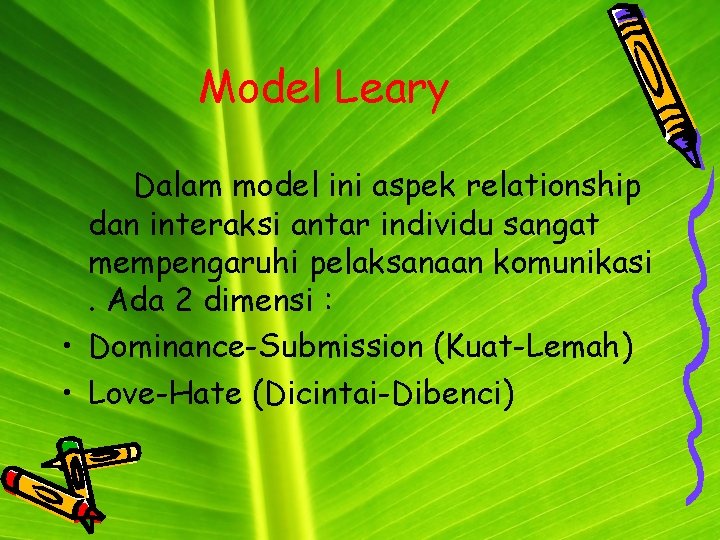 Model Leary

Dalam model ini aspek relationship dan interaksi antar individu sangat mempengaruhi pelaksanaan komunikasi . Ada 2 dimensi :

• Dominance-Submission (Kuat-Lemah)
• Love-Hate (Dicintai-Dibenci)